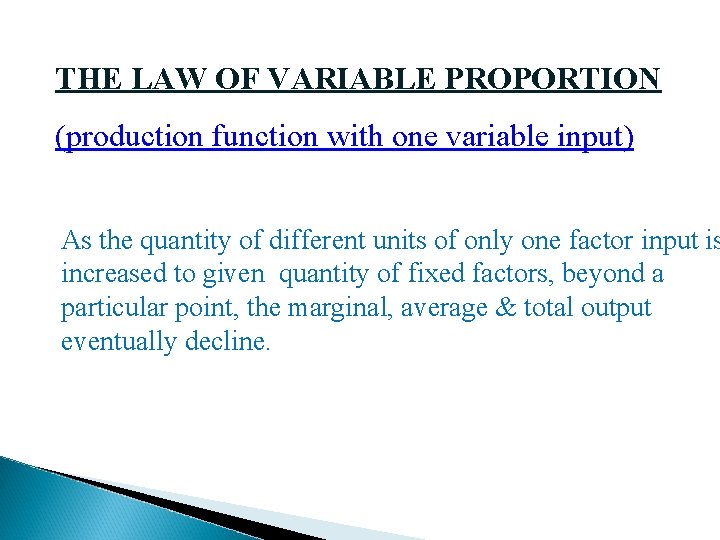 THE LAW OF VARIABLE PROPORTION

(production function with one variable input)

As the quantity of different units of only one factor input is increased to given quantity of fixed factors, beyond a particular point, the marginal, average & total output eventually decline.